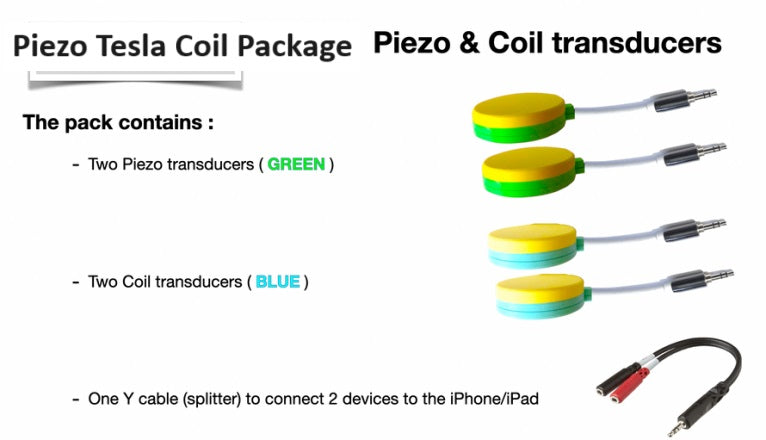 Piezo Tesla Coil Package

Piezo & Coil transducers

The pack contains :

- Two Piezo transducers ( GREEN )

- Two Coil transducers ( BLUE )

- One Y cable (splitter) to connect 2 devices to the iPhone/iPad